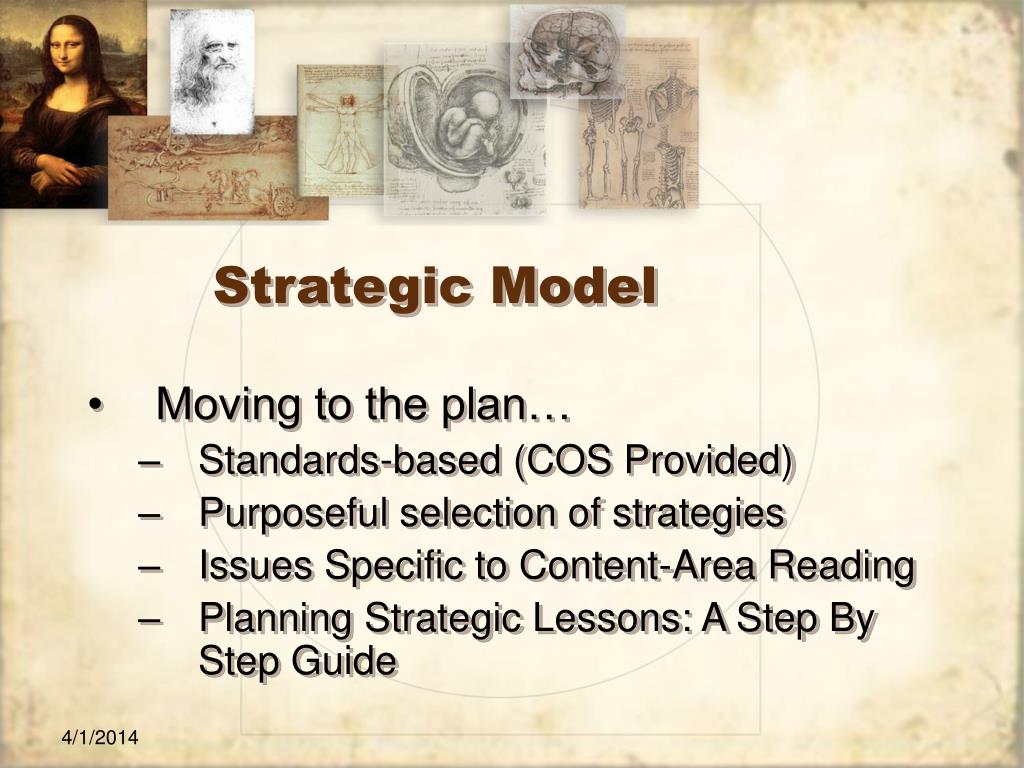 Strategic Model

• Moving to the plan…
– Standards-based (COS Provided)
– Purposeful selection of strategies
– Issues Specific to Content-Area Reading
– Planning Strategic Lessons: A Step By Step Guide

4/1/2014